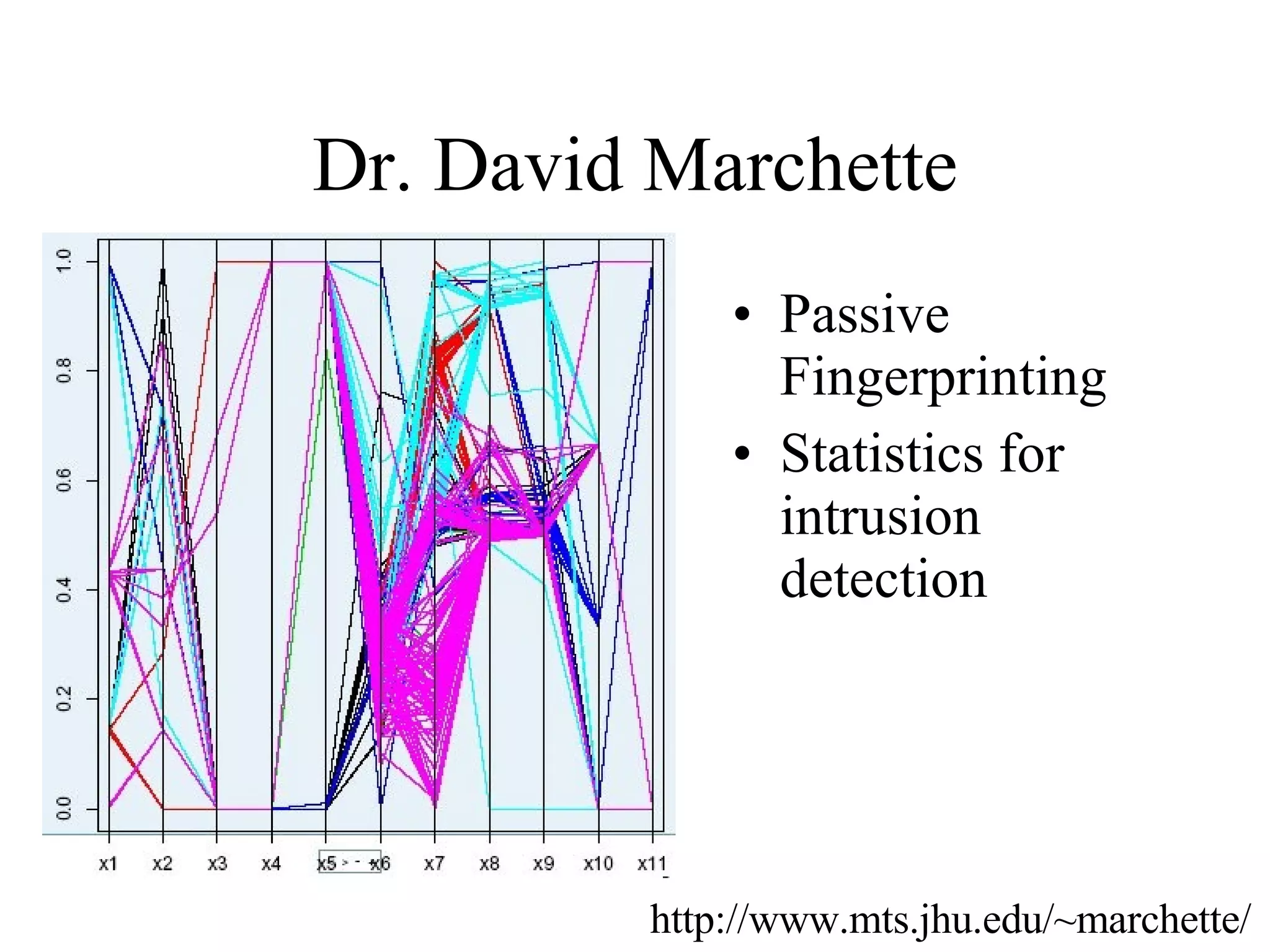 Dr. David Marchette

1.0
0.8
0.6
0.4
0.2
0.0

x1 x2 x3 x4 x5 x6 x7 x8 x9 x10 x11

• Passive Fingerprinting
• Statistics for intrusion detection

http://www.mts.jhu.edu/~marchette/